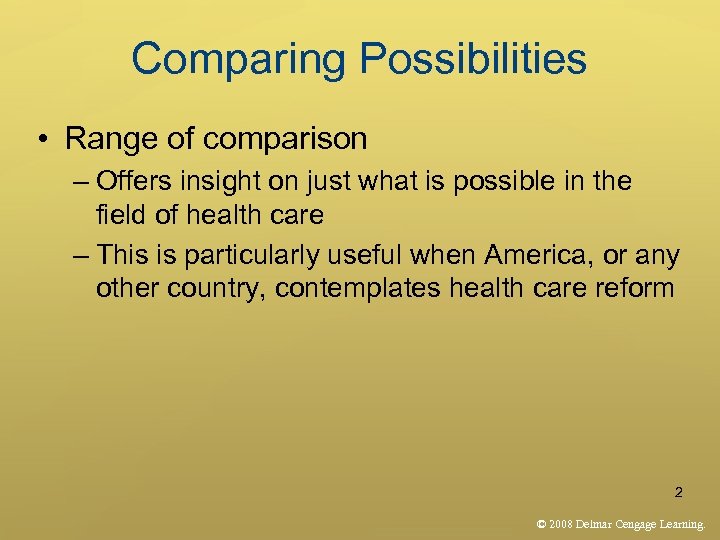 Comparing Possibilities

• Range of comparison

– Offers insight on just what is possible in the field of health care

– This is particularly useful when America, or any other country, contemplates health care reform

2

© 2008 Delmar Cengage Learning.